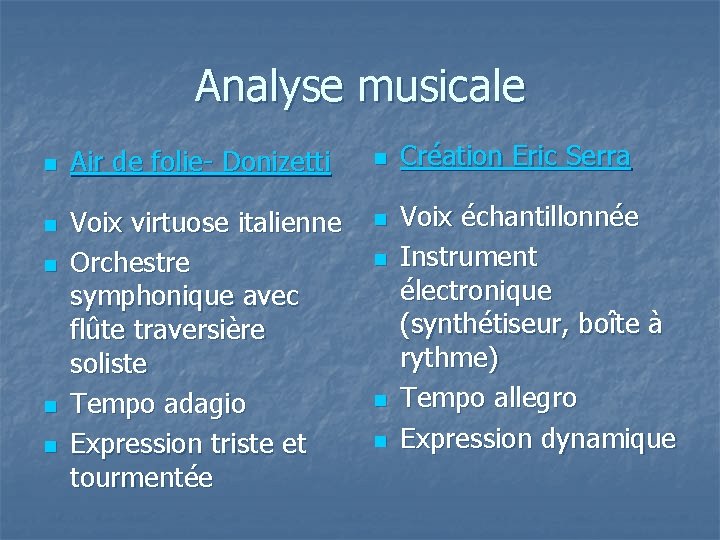 Analyse musicale

- Air de folie- Donizetti

- Voix virtuose italienne
- Orchestre symphonique avec flûte traversière soliste
- Tempo adagio
- Expression triste et tourmentée

- Création Eric Serra

- Voix échantillonnée
- Instrument électronique (synthétiseur, boîte à rythme)
- Tempo allegro
- Expression dynamique